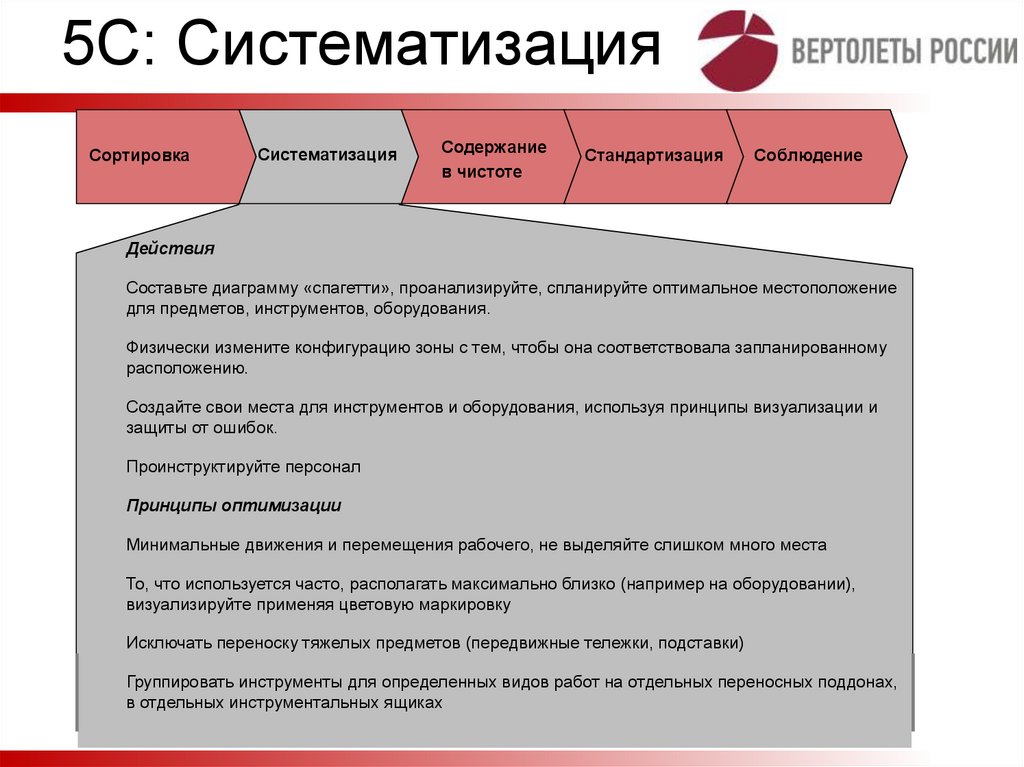 5С: Систематизация

ВЕРТОЛЕТЫ РОССИИ

Сортировка

Систематизация

Содержание в чистоте

Стандартизация

Соблюдение

Действия

Составьте диаграмму «спагетти», проанализируйте, спланируйте оптимальное местоположение для предметов, инструментов, оборудования.

Физически измените конфигурацию зоны с тем, чтобы она соответствовала запланированному расположению.

Создайте свои места для инструментов и оборудования, используя принципы визуализации и защиты от ошибок.

Проинструктируйте персонал

Принципы оптимизации

Минимальные движения и перемещения рабочего, не выделяйте слишком много места

То, что используется часто, располагать максимально близко (например на оборудовании), визуализируйте применяя цветовую маркировку

Исключать переноску тяжелых предметов (передвижные тележки, подставки)

Группировать инструменты для определенных видов работ на отдельных переносных поддонах, в отдельных инструментальных ящиках